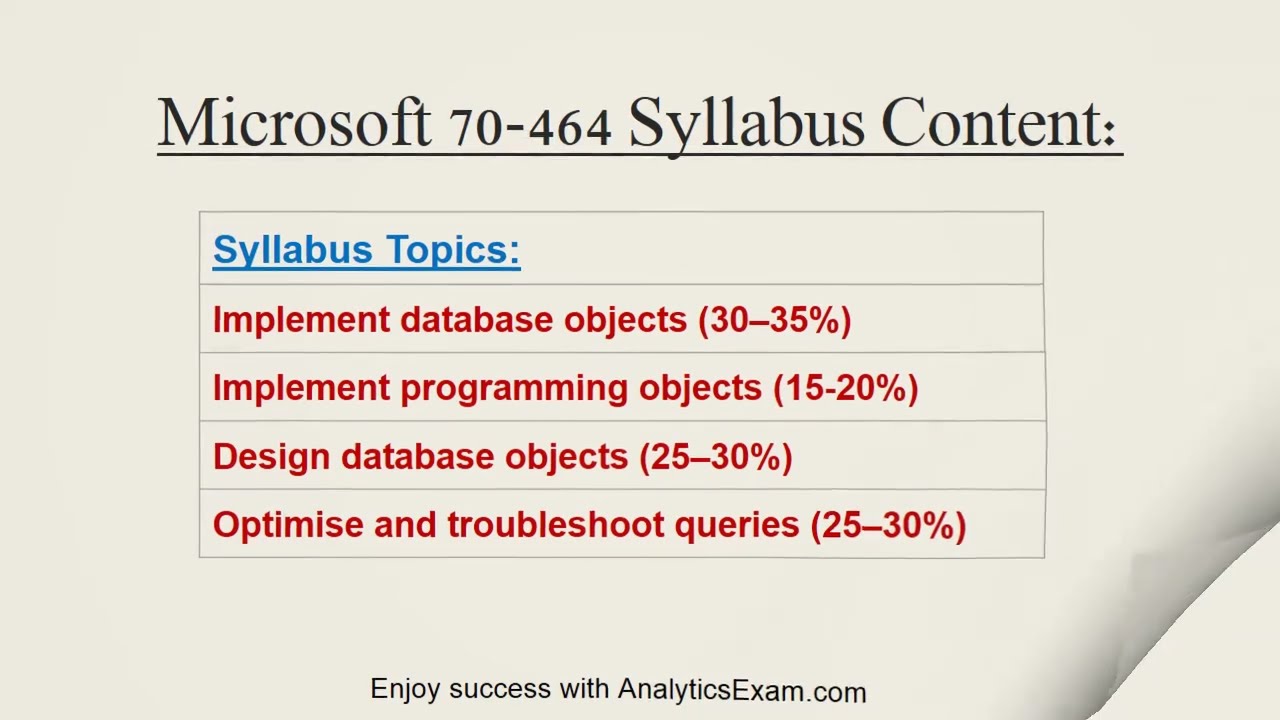 Microsoft 70-464 Syllabus Content:

| Syllabus Topics: |
|---|
| Implement database objects (30–35%) |
| Implement programming objects (15-20%) |
| Design database objects (25–30%) |
| Optimise and troubleshoot queries (25–30%) |

Enjoy success with AnalyticsExam.com